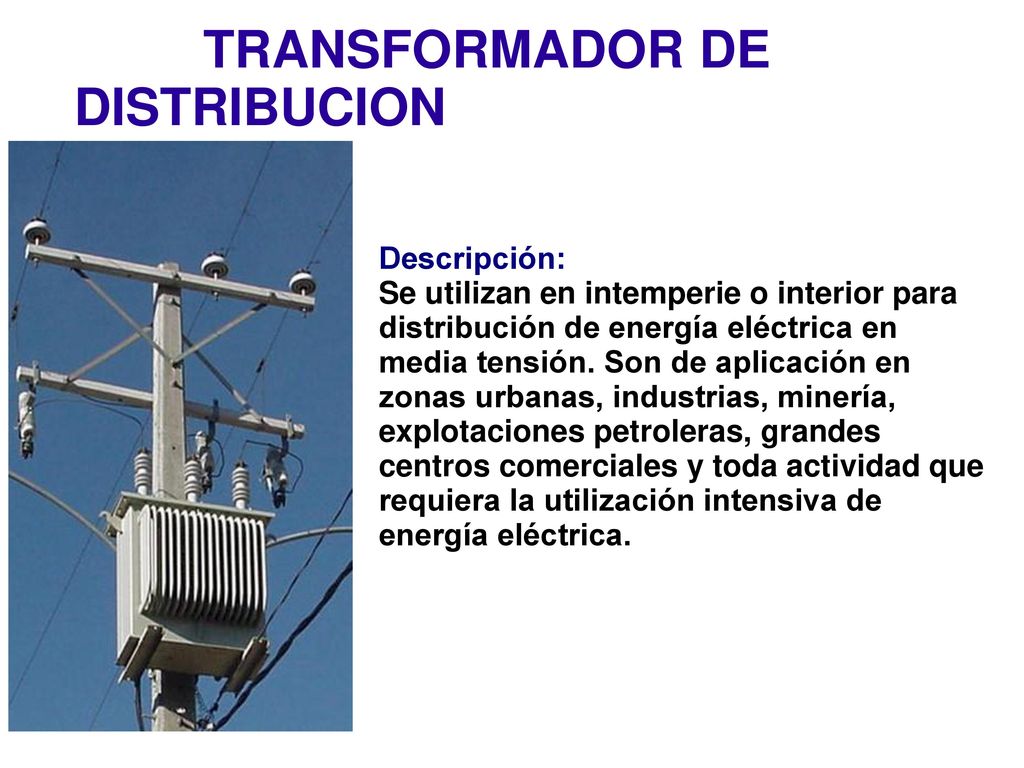 TRANSFORMADOR DE DISTRIBUCION

Descripción:
Se utilizan en intemperie o interior para distribución de energía eléctrica en media tensión. Son de aplicación en zonas urbanas, industrias, minería, explotaciones petroleras, grandes centros comerciales y toda actividad que requiera la utilización intensiva de energía eléctrica.